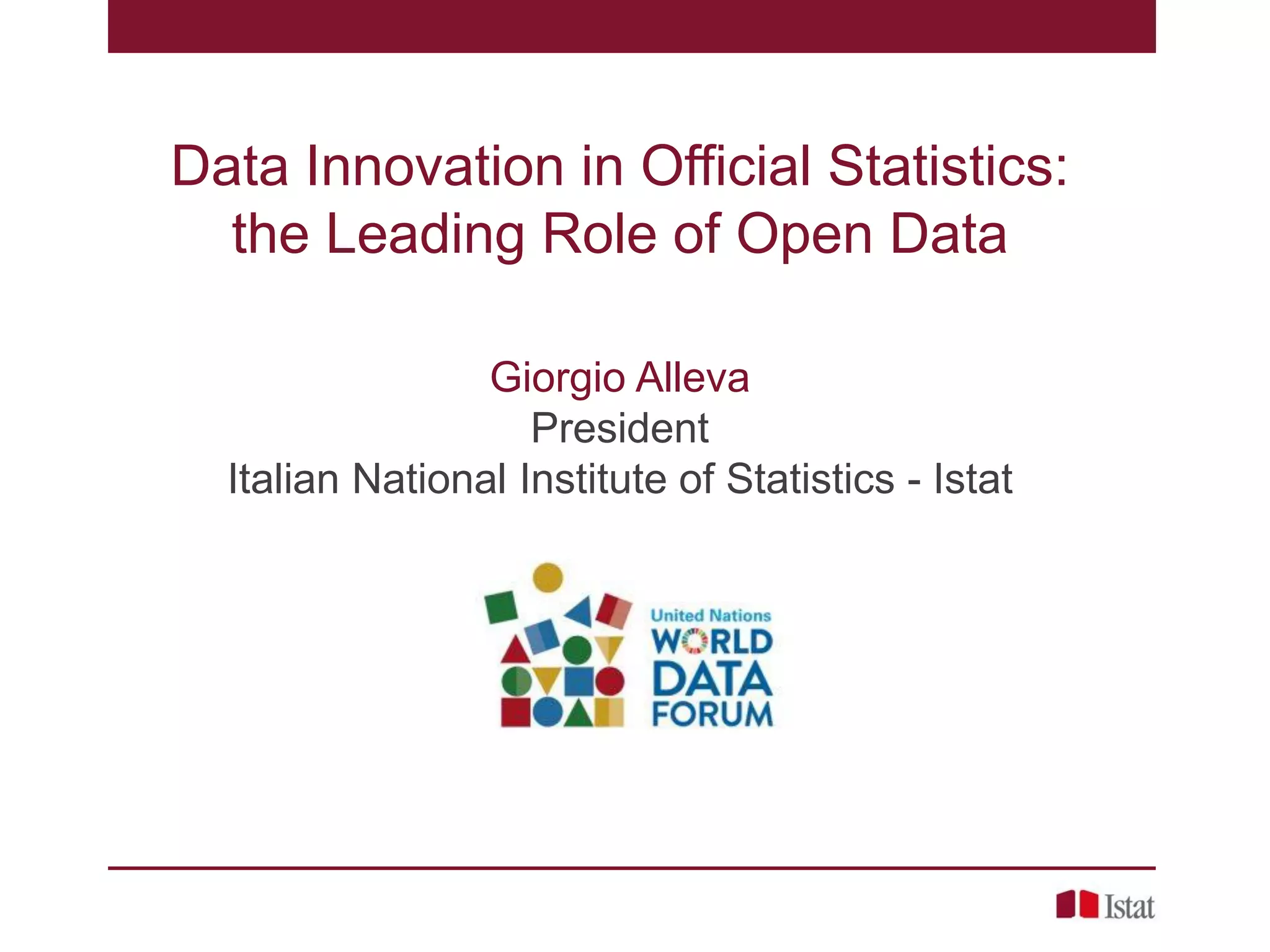 Data Innovation in Official Statistics: the Leading Role of Open Data

Giorgio Alleva
President
Italian National Institute of Statistics - Istat

United Nations
WORLD
DATA
FORUM

Istat